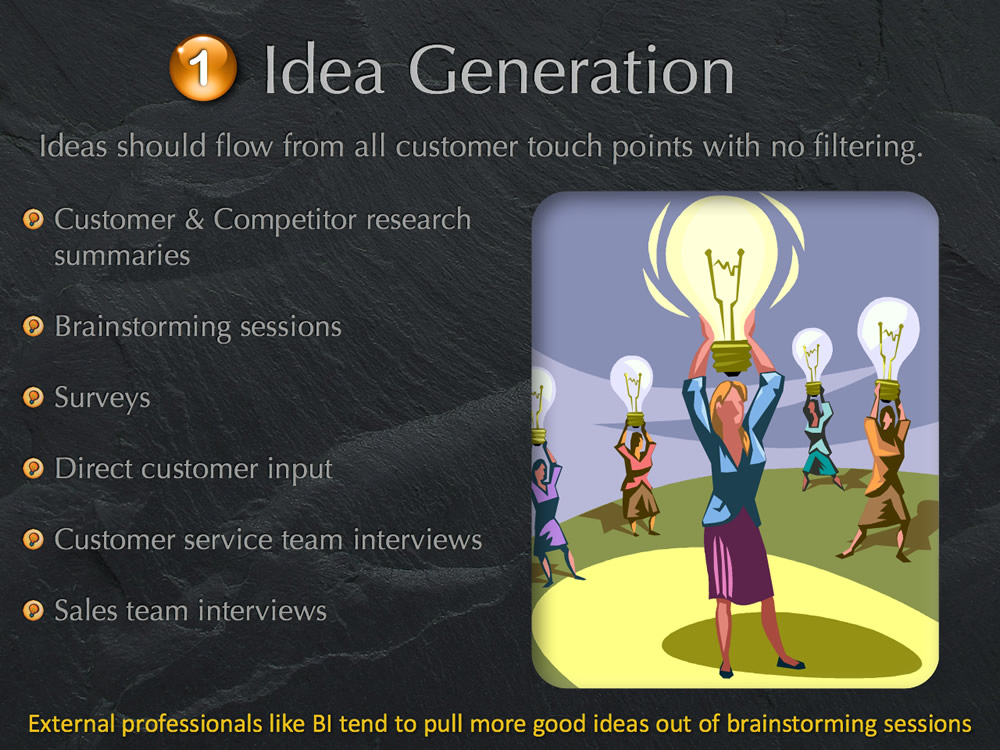 1 Idea Generation

Ideas should flow from all customer touch points with no filtering.

Customer & Competitor research summaries

Brainstorming sessions

Surveys

Direct customer input

Customer service team interviews

Sales team interviews

External professionals like BI tend to pull more good ideas out of brainstorming sessions